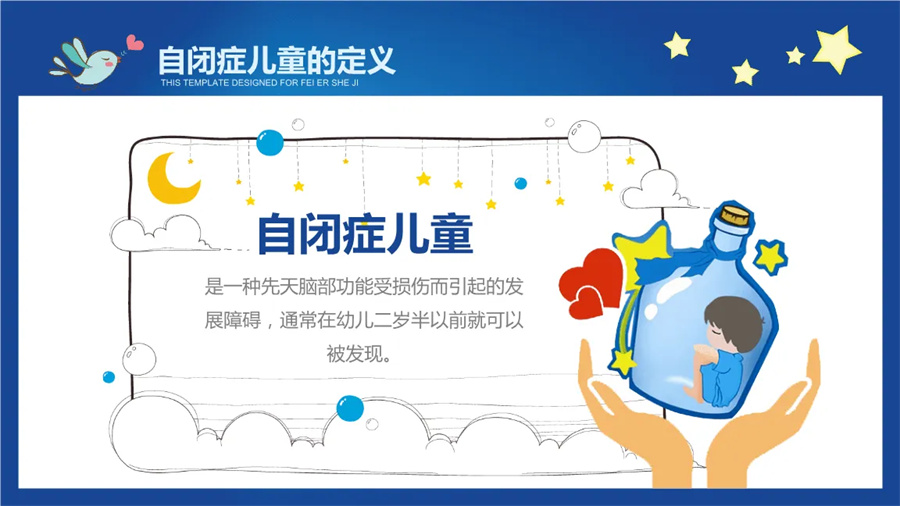 自闭症儿童的定义
THIS TEMPLATE DESIGNED FOR FEI ER SHE JI

自闭症儿童

是一种先天脑部功能受损伤而引起的发展障碍，通常在幼儿二岁半以前就可以被发现。